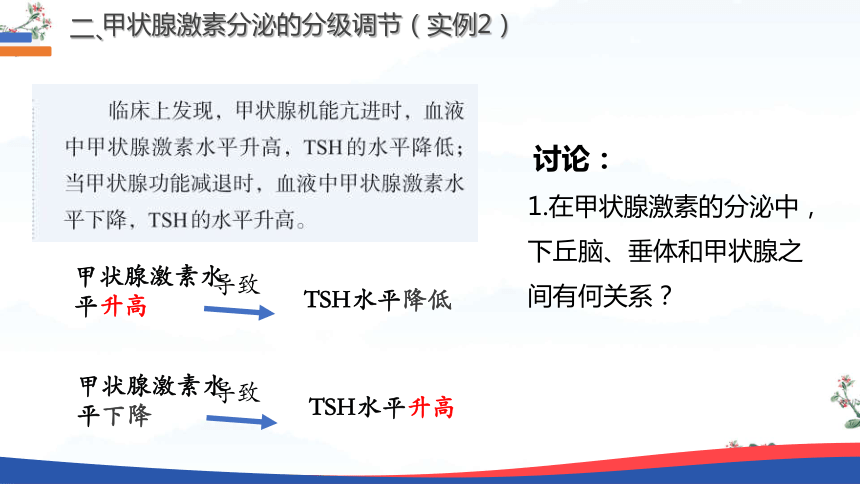 二、甲状腺激素分泌的分级调节（实例2）

临床上发现，甲状腺机能亢进时，血液中甲状腺激素水平升高，TSH的水平降低；当甲状腺功能减退时，血液中甲状腺激素水平下降，TSH的水平升高。

甲状腺激素水平升高 导致 TSH水平降低

甲状腺激素水平下降 导致 TSH水平升高

讨论：

1.在甲状腺激素的分泌中，下丘脑、垂体和甲状腺之间有何关系？